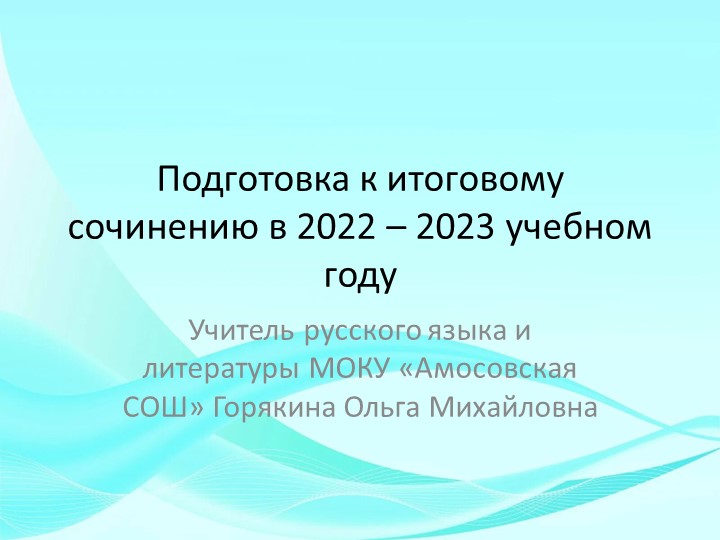 Подготовка к итоговому сочинению в 2022 – 2023 учебном году

Учитель русского языка и литературы МОКУ «Амосовская СОШ» Горякина Ольга Михайловна